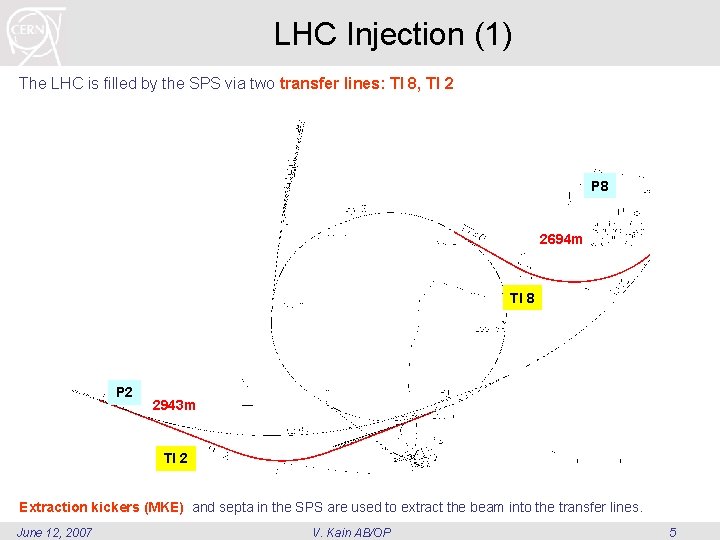 CERN

LHC Injection (1)

The LHC is filled by the SPS via two transfer lines: TI 8, TI 2

P8

2694m

TI 8

P2

2943m

TI 2

Extraction kickers (MKE) and septa in the SPS are used to extract the beam into the transfer lines.

June 12, 2007

V. Kain AB/OP

5